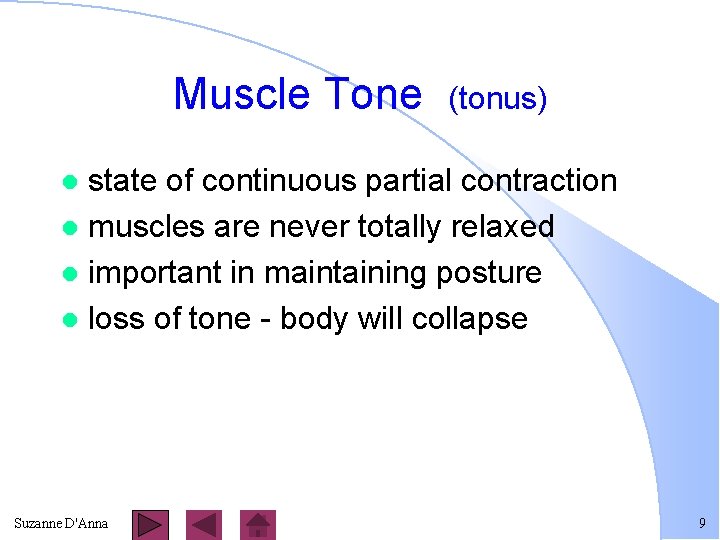 Muscle Tone (tonus)

- state of continuous partial contraction
- muscles are never totally relaxed
- important in maintaining posture
- loss of tone - body will collapse

Suzanne D'Anna

9